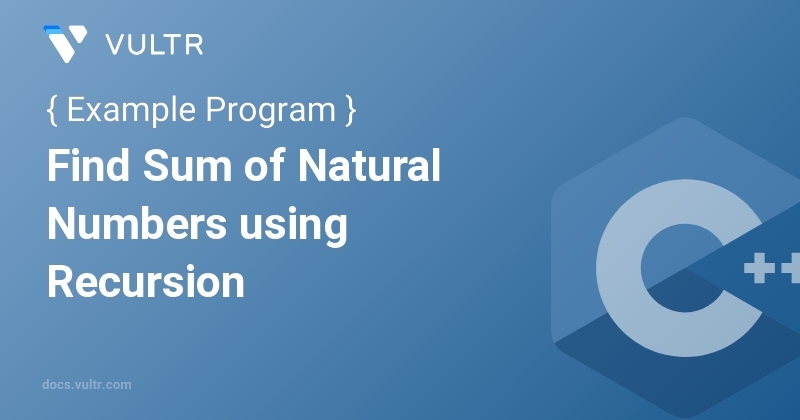 VULTR

{ Example Program }

Find Sum of Natural Numbers using Recursion

C++

docs.vultr.com